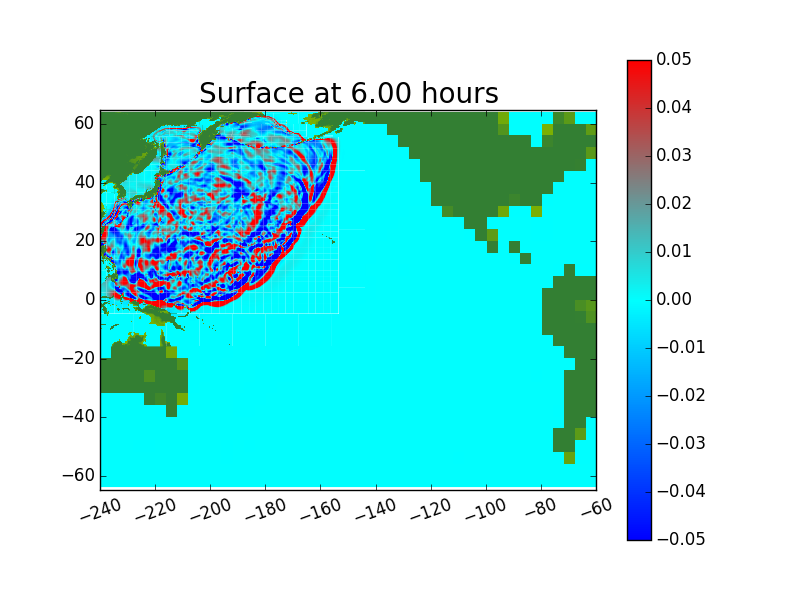 Surface at 6.00 hours

60
40
20
0
−20
−40
−60

−240 −220 −200 −180 −160 −140 −120 −100 −80 −60

0.05
0.04
0.03
0.02
0.01
0.00
−0.01
−0.02
−0.03
−0.04
−0.05